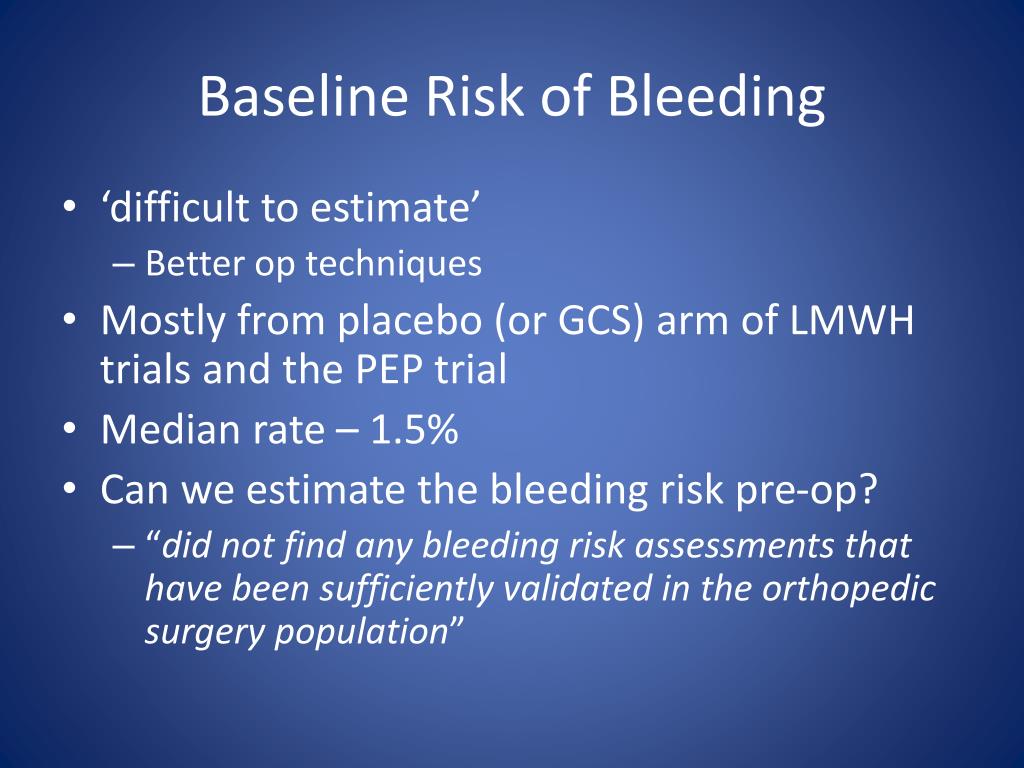 Baseline Risk of Bleeding

• ‘difficult to estimate’
– Better op techniques
• Mostly from placebo (or GCS) arm of LMWH trials and the PEP trial
• Median rate – 1.5%
• Can we estimate the bleeding risk pre-op?
– “did not find any bleeding risk assessments that have been sufficiently validated in the orthopedic surgery population”